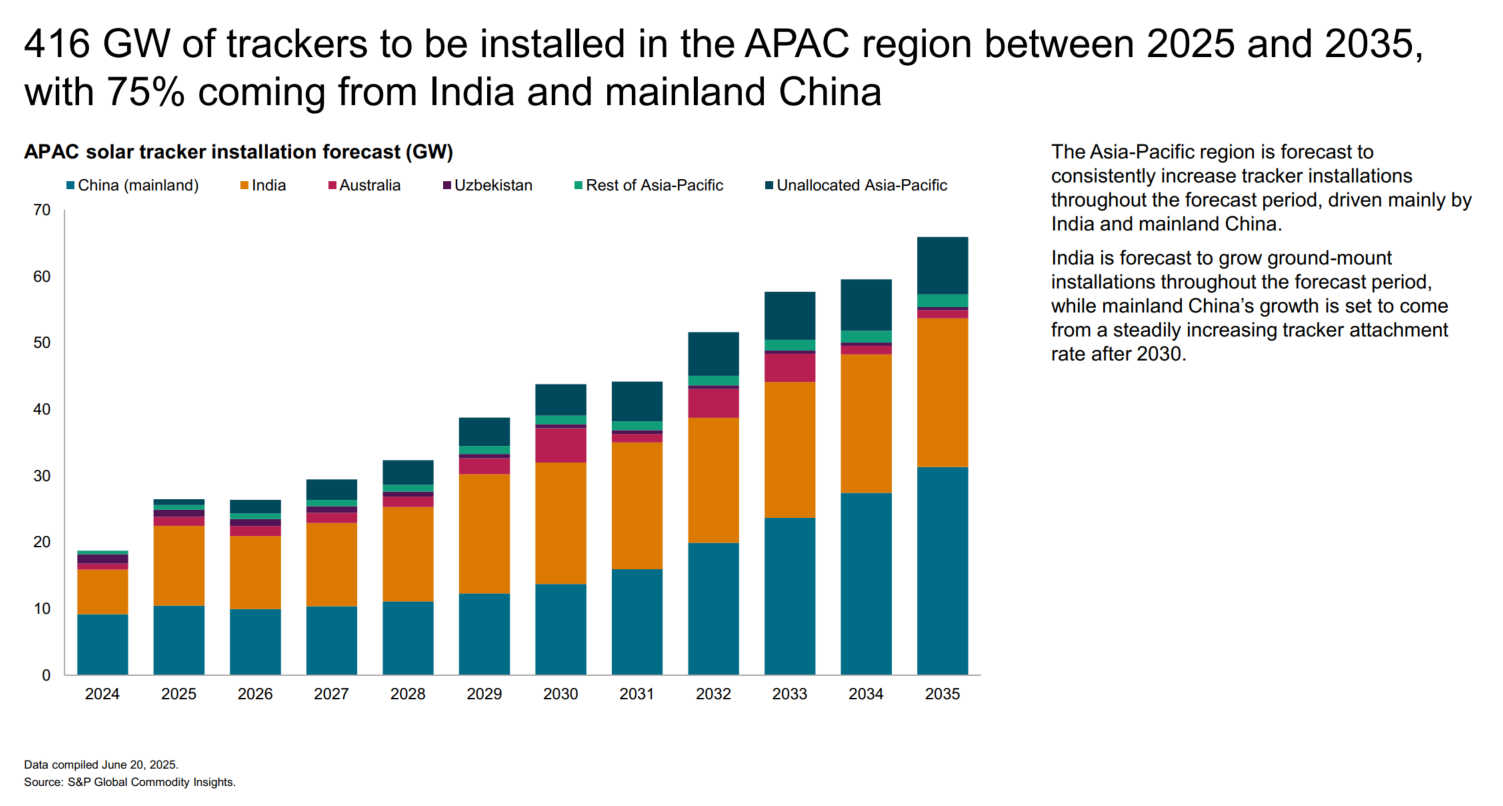 416 GW of trackers to be installed in the APAC region between 2025 and 2035, with 75% coming from India and mainland China

APAC solar tracker installation forecast (GW)

China (mainland) India Australia Uzbekistan Rest of Asia-Pacific Unallocated Asia-Pacific

70
60
50
40
30
20
10
0

2024 2025 2026 2027 2028 2029 2030 2031 2032 2033 2034 2035

The Asia-Pacific region is forecast to consistently increase tracker installations throughout the forecast period, driven mainly by India and mainland China.

India is forecast to grow ground-mount installations throughout the forecast period, while mainland China's growth is set to come from a steadily increasing tracker attachment rate after 2030.

Data compiled June 20, 2025.
Source: S&P Global Commodity Insights.